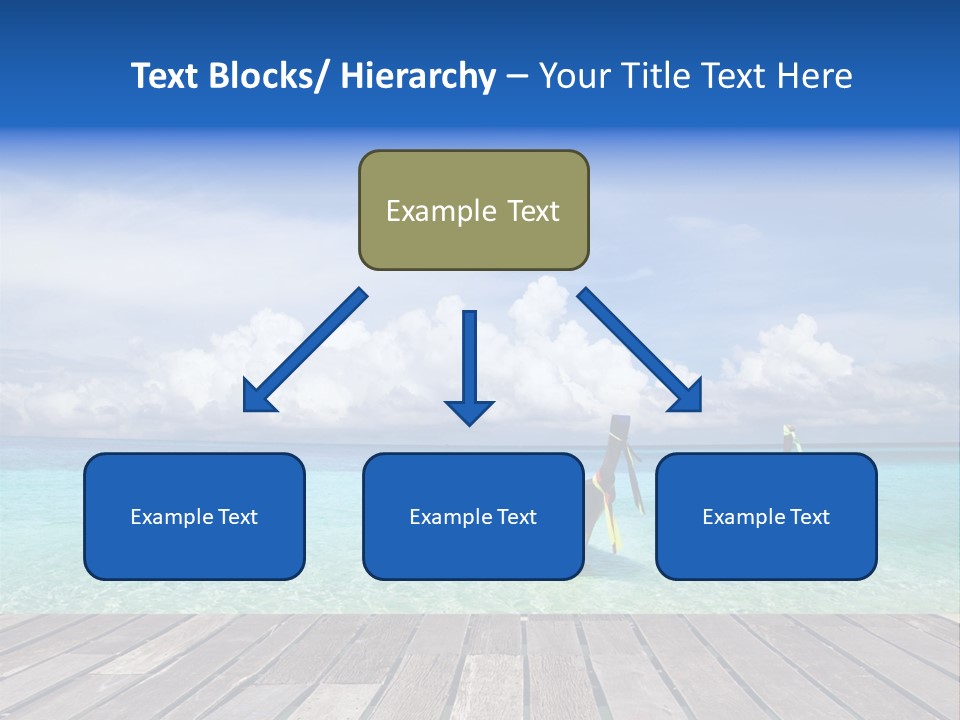 Text Blocks/ Hierarchy – Your Title Text Here

Example Text

Example Text

Example Text

Example Text